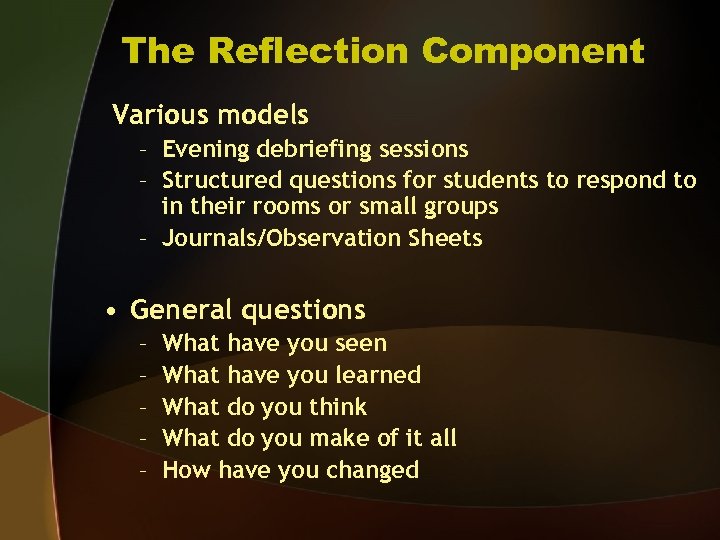 The Reflection Component

Various models
– Evening debriefing sessions
– Structured questions for students to respond to in their rooms or small groups
– Journals/Observation Sheets

• General questions
– What have you seen
– What have you learned
– What do you think
– What do you make of it all
– How have you changed